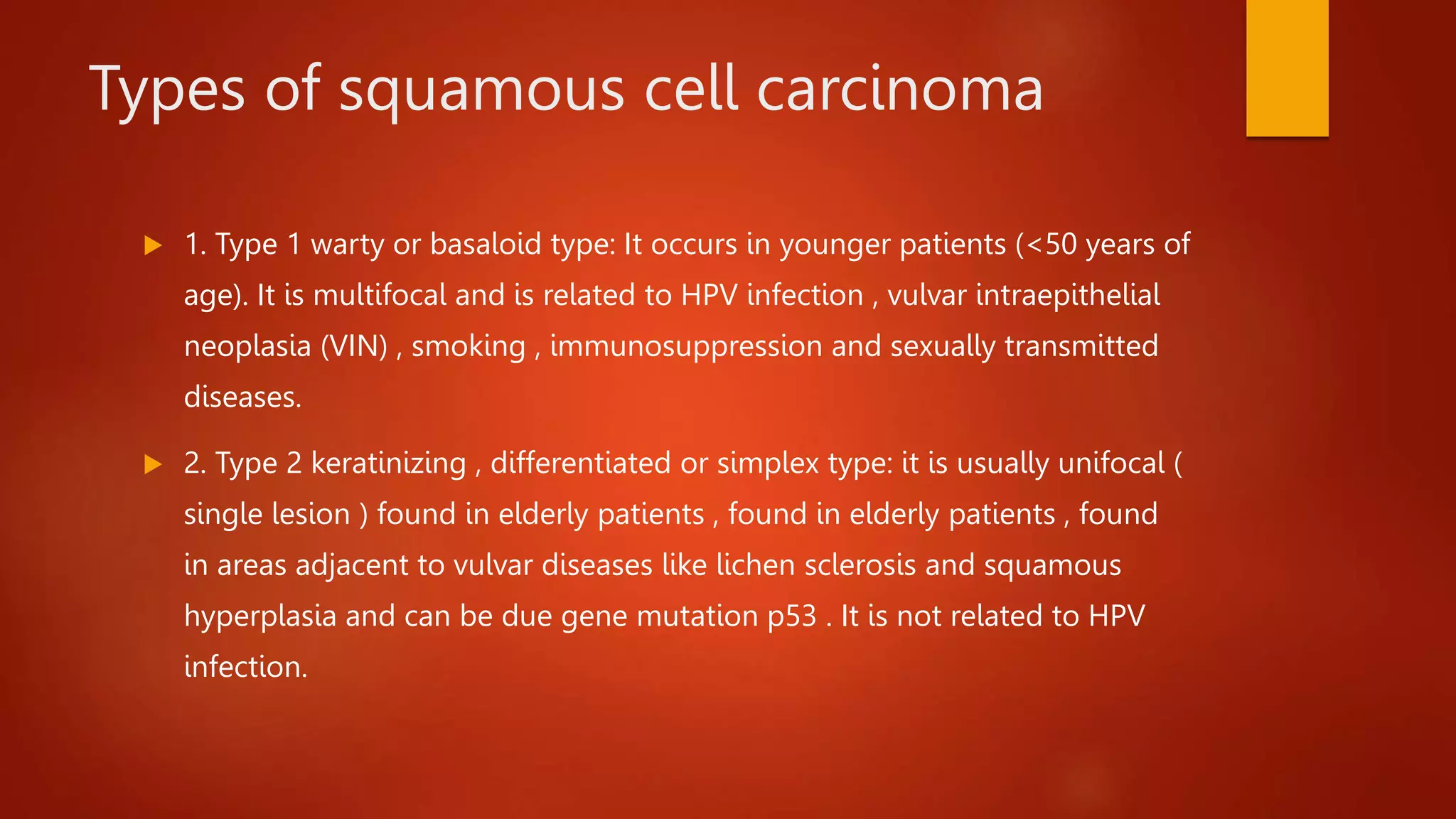 Types of squamous cell carcinoma

1. Type 1 warty or basaloid type: It occurs in younger patients (<50 years of age). It is multifocal and is related to HPV infection , vulvar intraepithelial neoplasia (VIN) , smoking , immunosuppression and sexually transmitted diseases.

2. Type 2 keratinizing , differentiated or simplex type: it is usually unifocal ( single lesion ) found in elderly patients , found in elderly patients , found in areas adjacent to vulvar diseases like lichen sclerosis and squamous hyperplasia and can be due gene mutation p53 . It is not related to HPV infection.